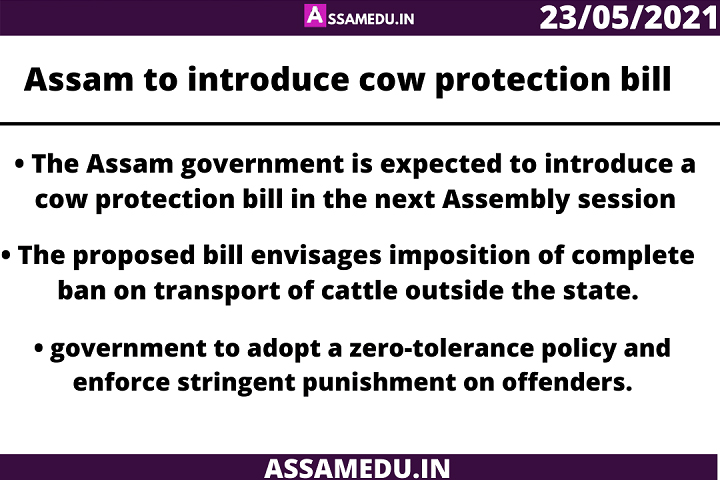 ASSAMEDU.IN 23/05/2021

Assam to introduce cow protection bill

• The Assam government is expected to introduce a cow protection bill in the next Assembly session

• The proposed bill envisages imposition of complete ban on transport of cattle outside the state.

• government to adopt a zero-tolerance policy and enforce stringent punishment on offenders.

ASSAMEDU.IN